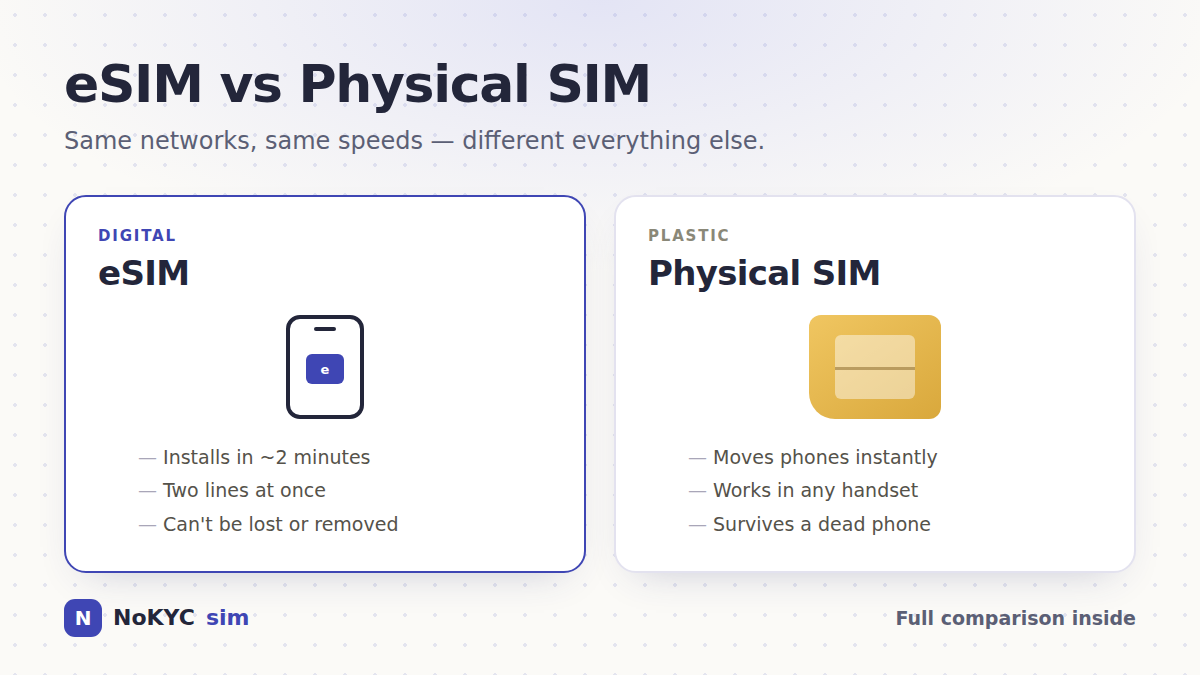 eSIM vs Physical SIM

Same networks, same speeds — different everything else.

DIGITAL

eSIM

e

— Installs in ~2 minutes
— Two lines at once
— Can't be lost or removed

PLASTIC

Physical SIM

— Moves phones instantly
— Works in any handset
— Survives a dead phone

N NoKYC sim

Full comparison inside